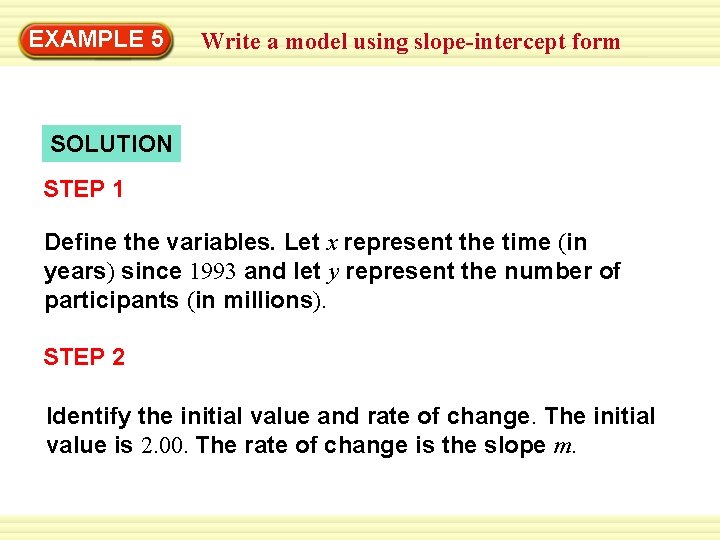 EXAMPLE 5 Write a model using slope-intercept form

SOLUTION

STEP 1

Define the variables. Let $x$ represent the time (in years) since 1993 and let $y$ represent the number of participants (in millions).

STEP 2

Identify the initial value and rate of change. The initial value is 2.00. The rate of change is the slope $m$.